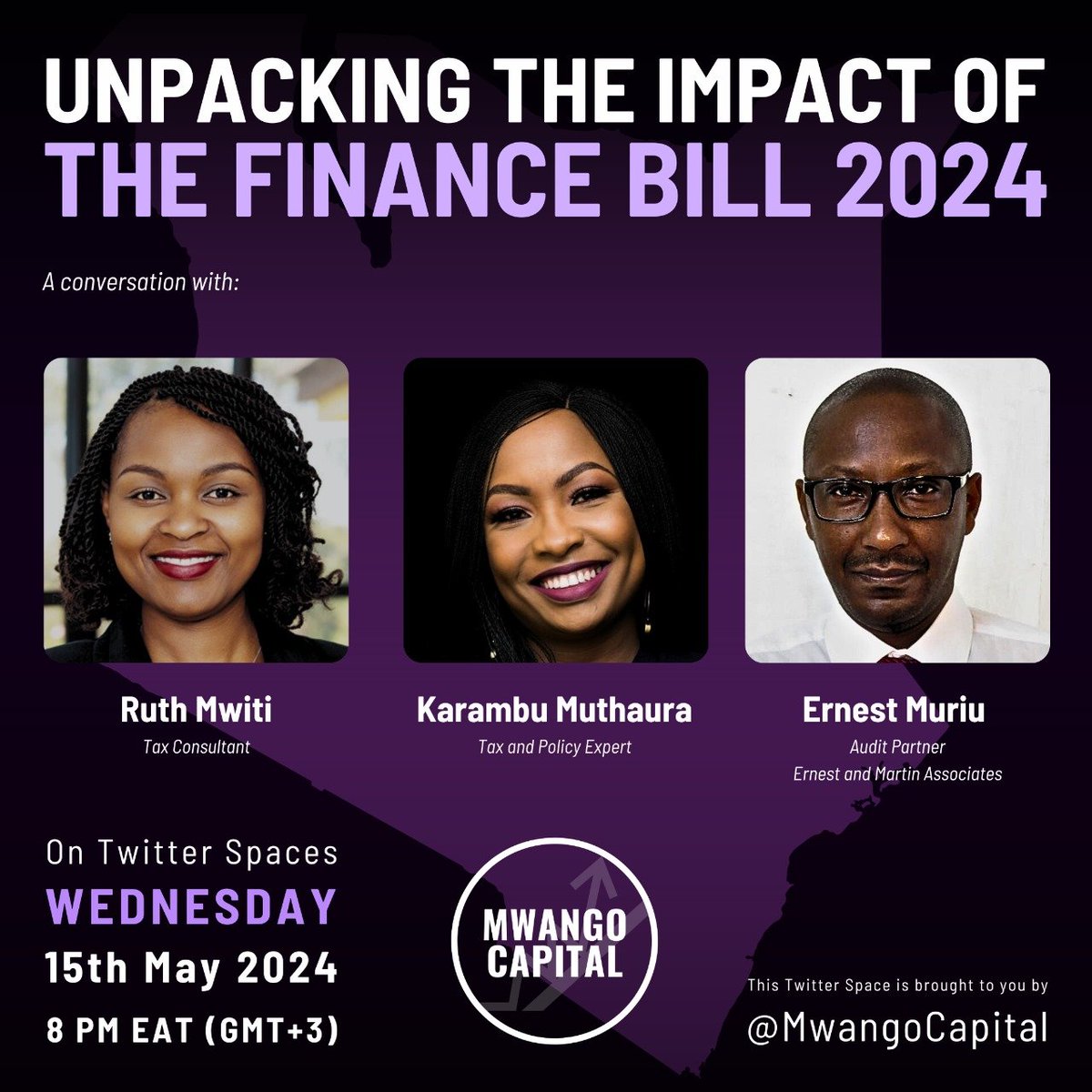 UNPACKING THE IMPACT OF THE FINANCE BILL 2024

A conversation with:

Ruth Mwiti
Tax Consultant

Karambu Muthaura
Tax and Policy Expert

Ernest Muriu
Audit Partner
Ernest and Martin Associates

On Twitter Spaces
WEDNESDAY
15th May 2024
8 PM EAT (GMT+3)

MWANGO CAPITAL

This Twitter Space is brought to you by
@MwangoCapital